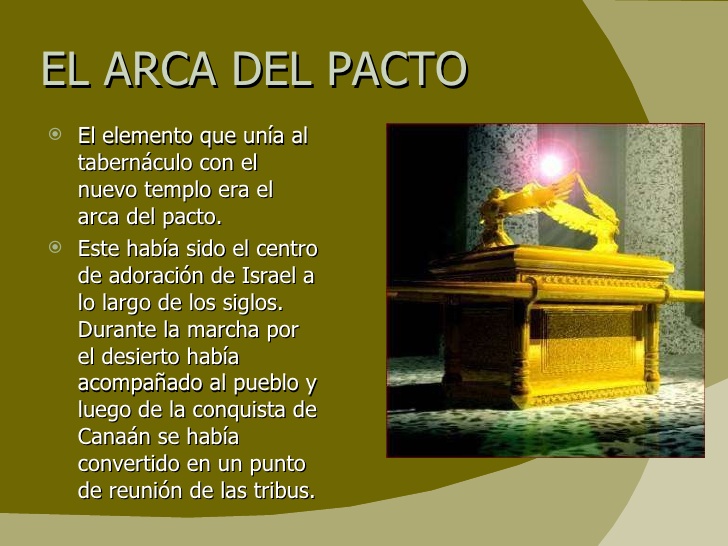 EL ARCA DEL PACTO

- El elemento que unía al tabernáculo con el nuevo templo era el arca del pacto.
- Este había sido el centro de adoración de Israel a lo largo de los siglos. Durante la marcha por el desierto había acompañado al pueblo y luego de la conquista de Canaán se había convertido en un punto de reunión de las tribus.